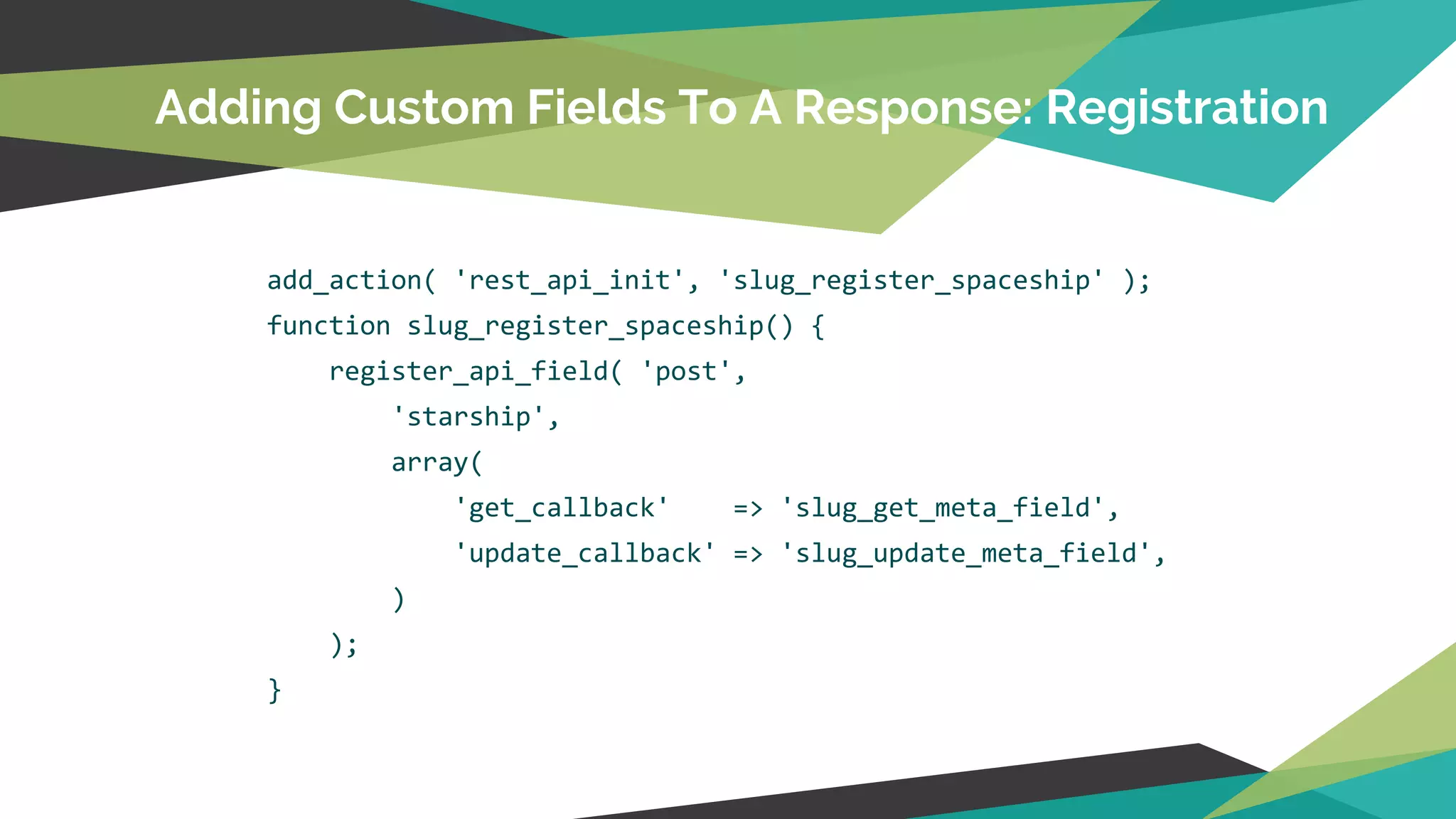 Adding Custom Fields To A Response: Registration

add_action( 'rest_api_init', 'slug_register_spaceship' );
function slug_register_spaceship() {
    register_api_field( 'post',
        'starship',
        array(
            'get_callback'    => 'slug_get_meta_field',
            'update_callback' => 'slug_update_meta_field',
        )
    );
}